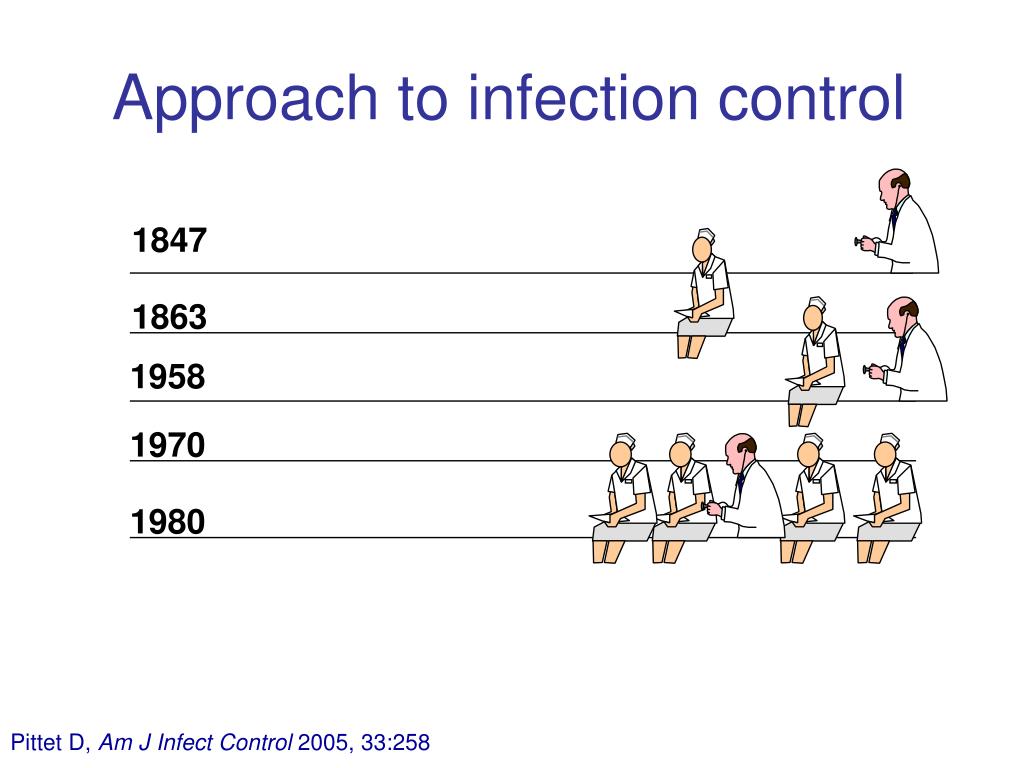 Approach to infection control

1847

1863

1958

1970

1980

Pittet D, Am J Infect Control 2005, 33:258